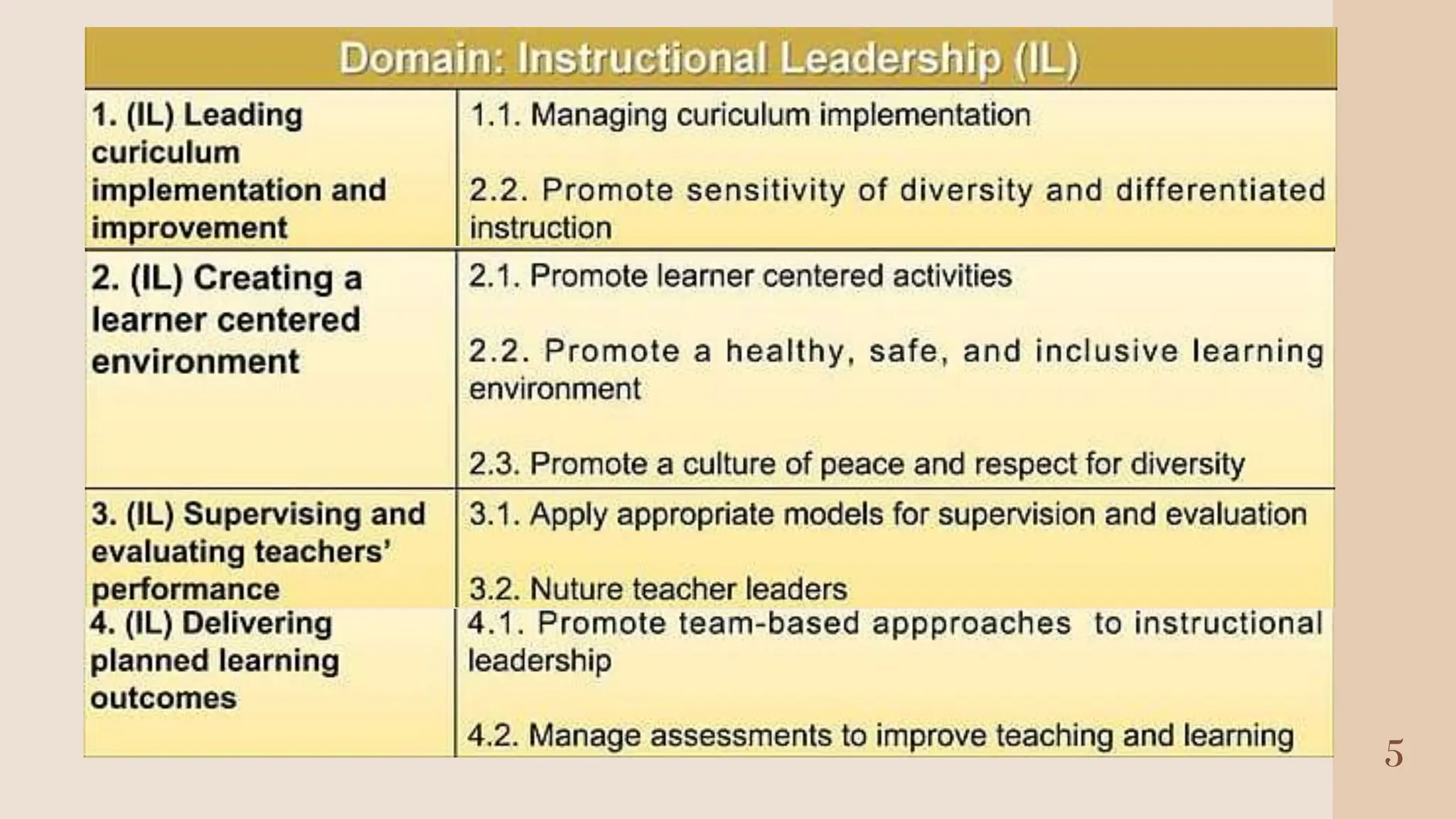 | Domain: Instructional Leadership (IL) | |
|---|---|
| 1. (IL) Leading curiculum implementation and improvement | 1.1. Managing curiculum implementation<br><br>2.2. Promote sensitivity of diversity and differentiated instruction |
| 2. (IL) Creating a learner centered environment | 2.1. Promote learner centered activities<br><br>2.2. Promote a healthy, safe, and inclusive learning environment<br><br>2.3. Promote a culture of peace and respect for diversity |
| 3. (IL) Supervising and evaluating teachers' performance | 3.1. Apply appropriate models for supervision and evaluation<br><br>3.2. Nuture teacher leaders |
| 4. (IL) Delivering planned learning outcomes | 4.1. Promote team-based appproaches to instructional leadership<br><br>4.2. Manage assessments to improve teaching and learning |

5